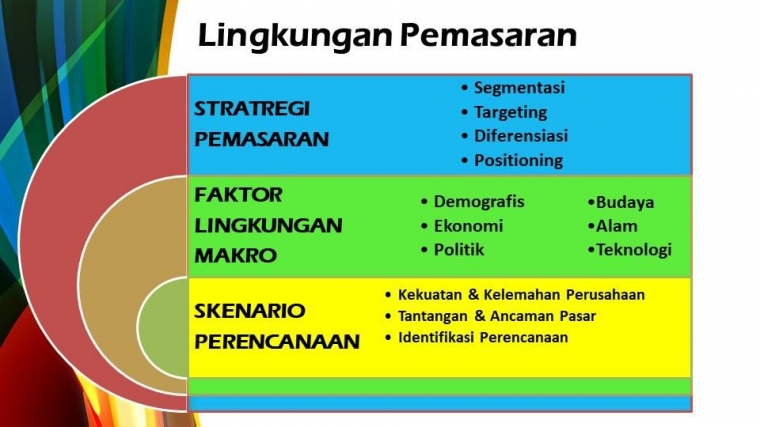 Lingkungan Pemasaran

STRATREGI PEMASARAN

• Segmentasi
• Targeting
• Diferensiasi
• Positioning

FAKTOR LINGKUNGAN MAKRO

• Demografis
• Ekonomi
• Politik

•Budaya
•Alam
•Teknologi

SKENARIO PERENCANAAN

• Kekuatan & Kelemahan Perusahaan
• Tantangan & Ancaman Pasar
• Identifikasi Perencanaan